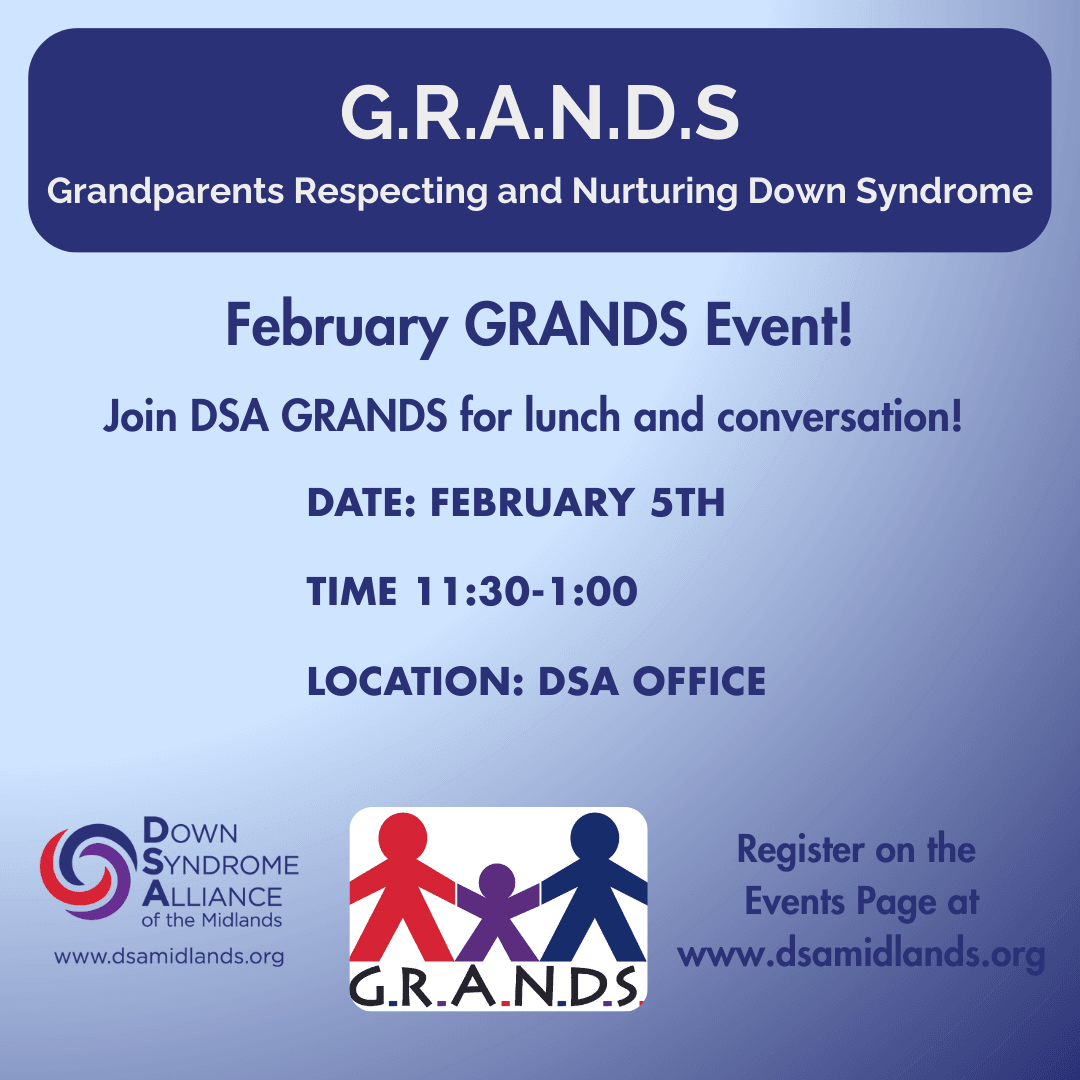 G.R.A.N.D.S

Grandparents Respecting and Nurturing Down Syndrome

February GRANDS Event!

Join DSA GRANDS for lunch and conversation!

DATE: FEBRUARY 5TH

TIME 11:30-1:00

LOCATION: DSA OFFICE

DOWN SYNDROME ALLIANCE of the Midlands
www.dsamidlands.org

G.R.A.N.D.S.

Register on the Events Page at www.dsamidlands.org